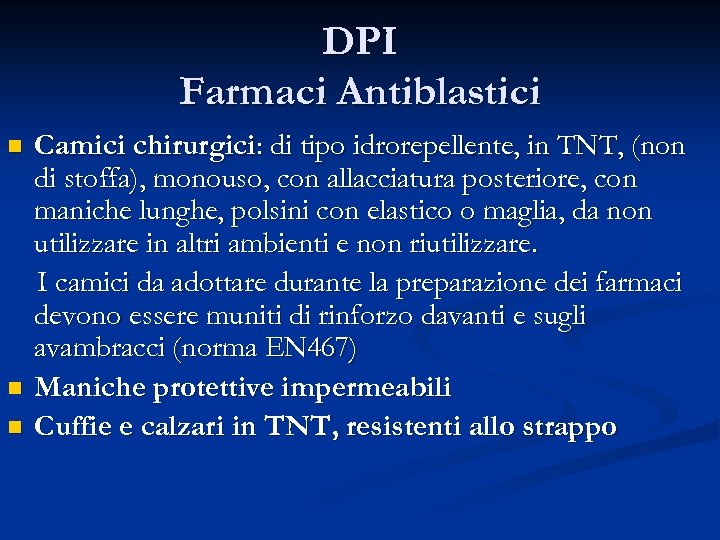 DPI
Farmaci Antiblastici

Camici chirurgici: di tipo idrorepellente, in TNT, (non di stoffa), monouso, con allacciatura posteriore, con maniche lunghe, polsini con elastico o maglia, da non utilizzare in altri ambienti e non riutilizzare.

I camici da adottare durante la preparazione dei farmaci devono essere muniti di rinforzo davanti e sugli avambracci (norma EN467)

Maniche protettive impermeabili

Cuffie e calzari in TNT, resistenti allo strappo